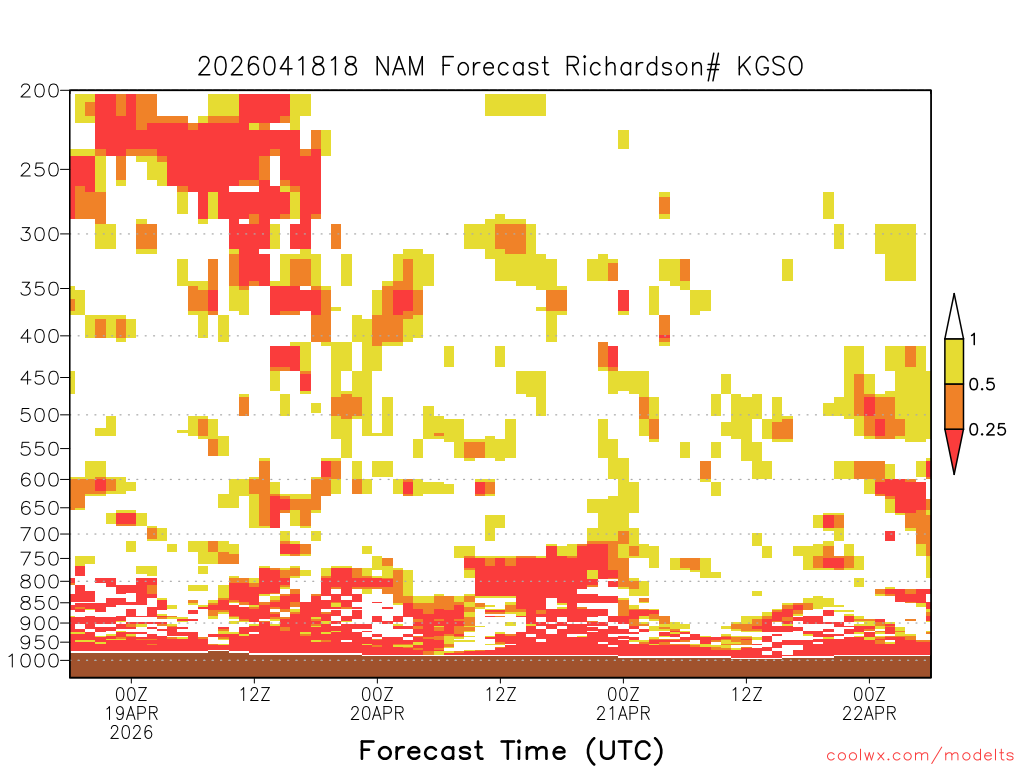 2026041818 NAM Forecast Richardson# KGSO

200
250
300
350
400
450
500
550
600
650
700
750
800
850
900
950
1000

1
0.5
0.25

00Z
19APR
2026
12Z
00Z
20APR
12Z
00Z
21APR
12Z
00Z
22APR

Forecast Time (UTC)

coolwx.com/modelts